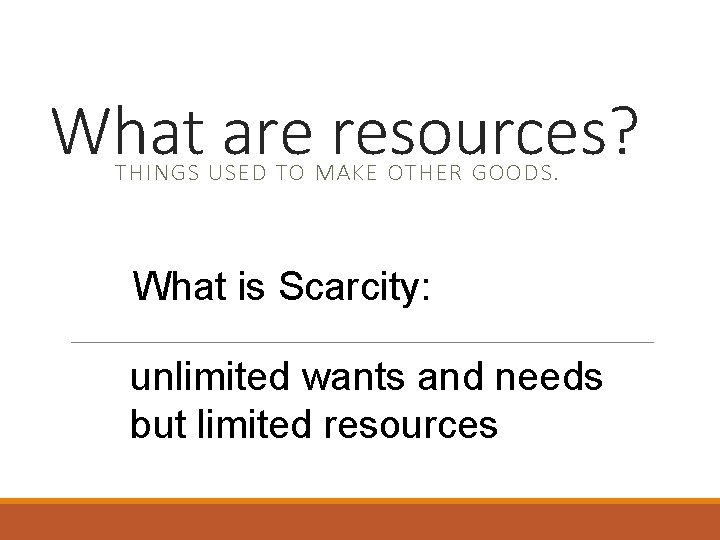 What are resources?
THINGS USED TO MAKE OTHER GOODS.

What is Scarcity:

unlimited wants and needs but limited resources